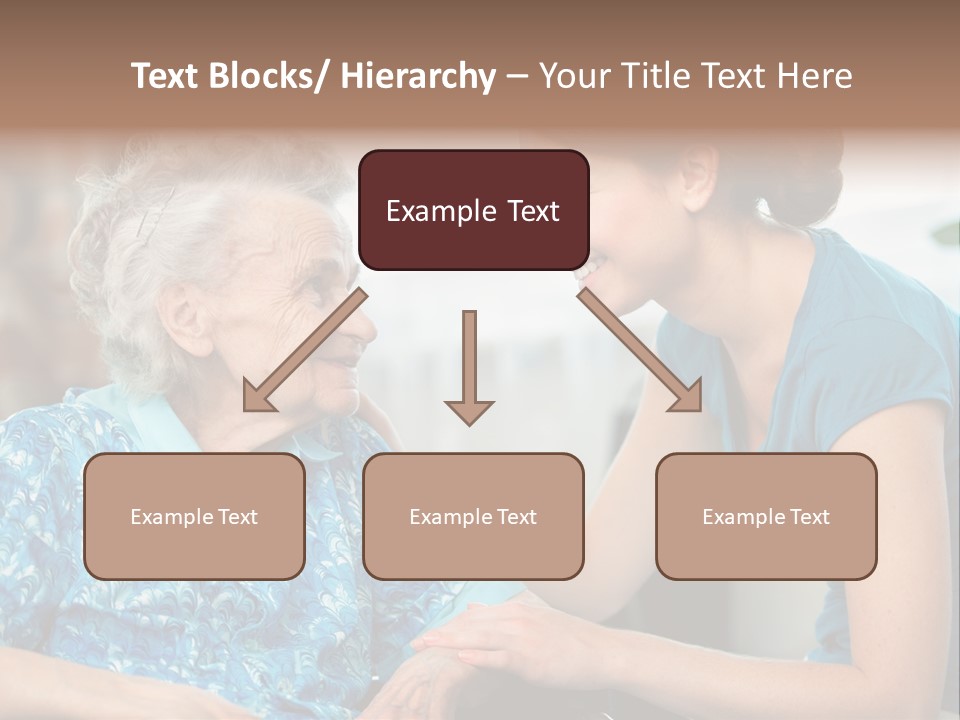 Text Blocks/ Hierarchy – Your Title Text Here

Example Text

Example Text

Example Text

Example Text